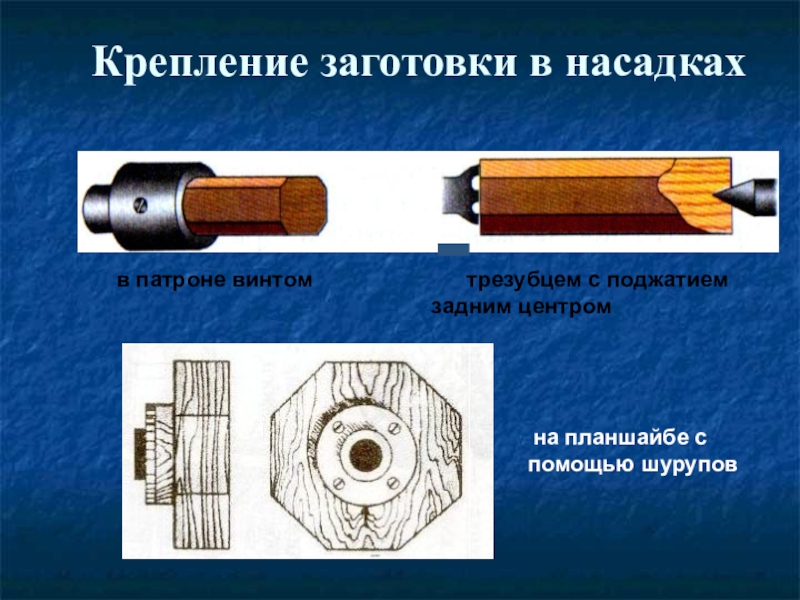 Крепление заготовки в насадках

в патроне винтом

трезубцем с поджатием задним центром

на планшайбе с помощью шурупов